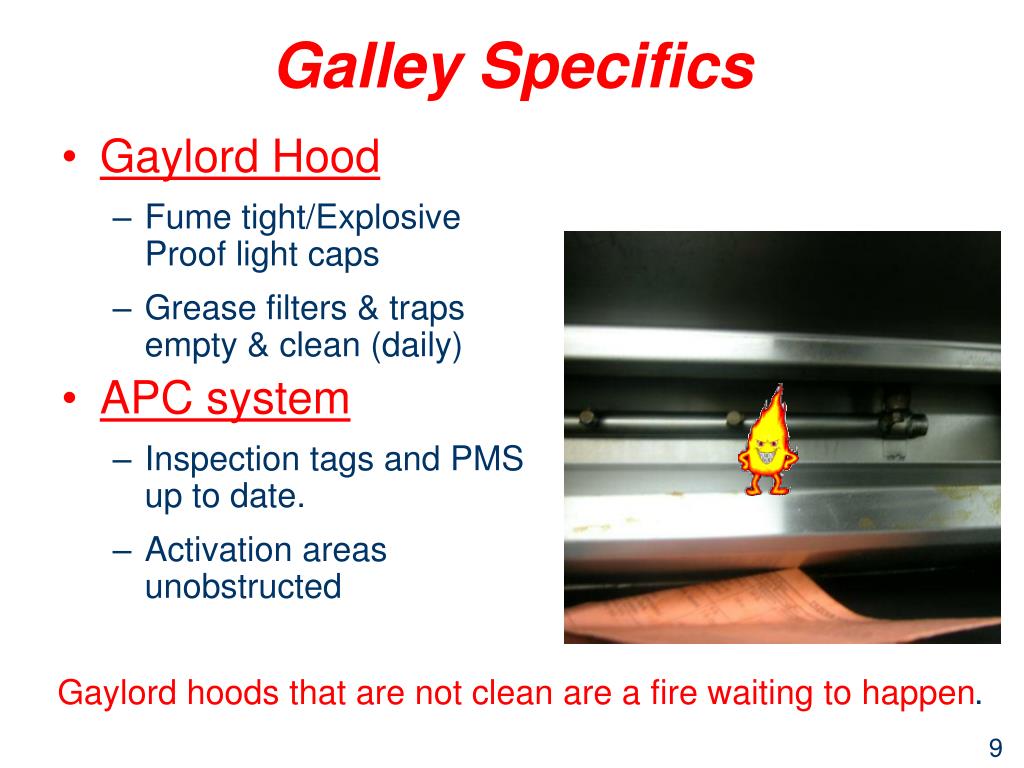 Galley Specifics

• Gaylord Hood
– Fume tight/Explosive Proof light caps
– Grease filters & traps empty & clean (daily)
• APC system
– Inspection tags and PMS up to date.
– Activation areas unobstructed

Gaylord hoods that are not clean are a fire waiting to happen.

9